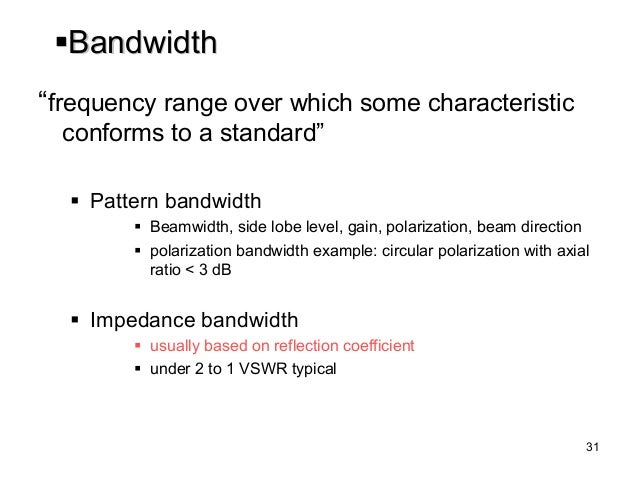 ▪Bandwidth

“frequency range over which some characteristic conforms to a standard”

▪ Pattern bandwidth

▪ Beamwidth, side lobe level, gain, polarization, beam direction

▪ polarization bandwidth example: circular polarization with axial ratio < 3 dB

▪ Impedance bandwidth

▪ usually based on reflection coefficient

▪ under 2 to 1 VSWR typical

31